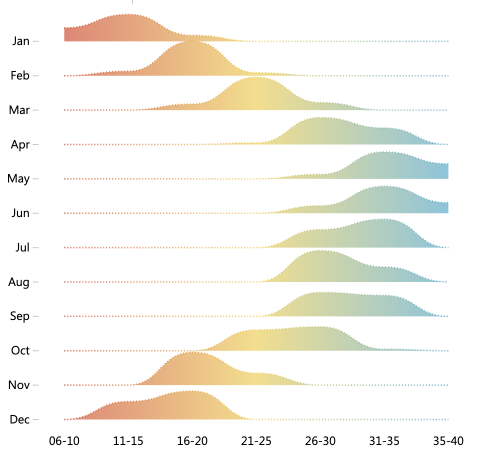 Jan
Feb
Mar
Apr
May
Jun
Jul
Aug
Sep
Oct
Nov
Dec

06-10 11-15 16-20 21-25 26-30 31-35 35-40